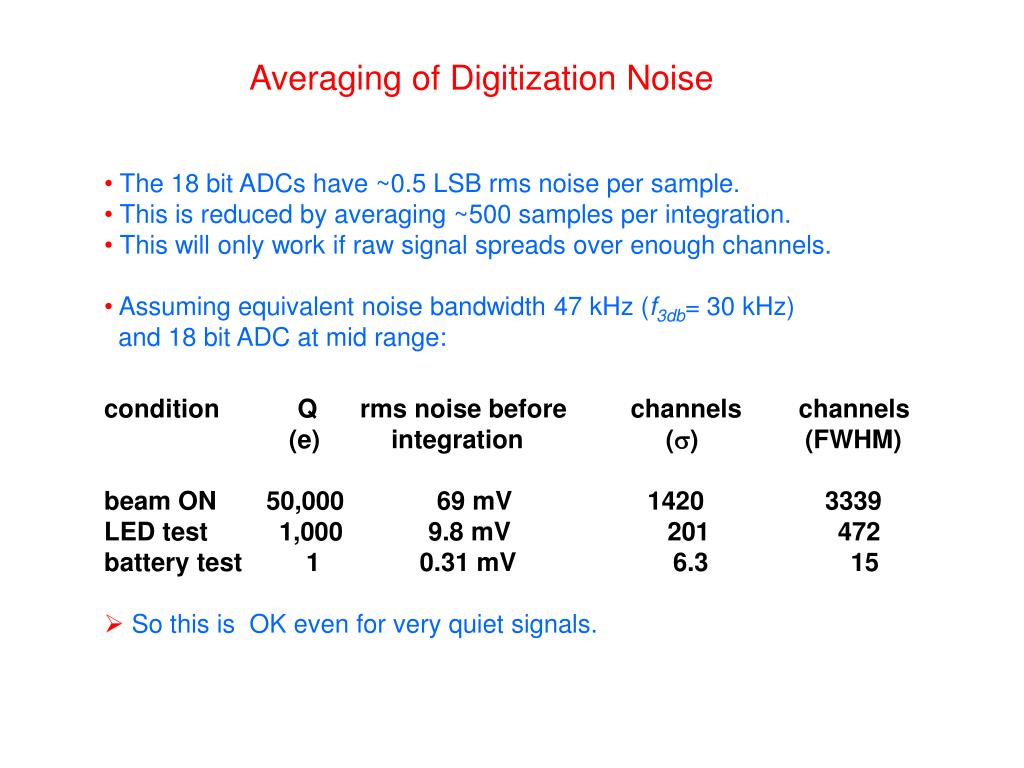 Averaging of Digitization Noise

• The 18 bit ADCs have ~0.5 LSB rms noise per sample.
• This is reduced by averaging ~500 samples per integration.
• This will only work if raw signal spreads over enough channels.

• Assuming equivalent noise bandwidth 47 kHz ($f_{3db}$= 30 kHz) and 18 bit ADC at mid range:

| condition | Q (e) | rms noise before integration | channels ($\sigma$) | channels (FWHM) |
|---|---|---|---|---|
| beam ON | 50,000 | 69 mV | 1420 | 3339 |
| LED test | 1,000 | 9.8 mV | 201 | 472 |
| battery test | 1 | 0.31 mV | 6.3 | 15 |

➢ So this is  OK even for very quiet signals.